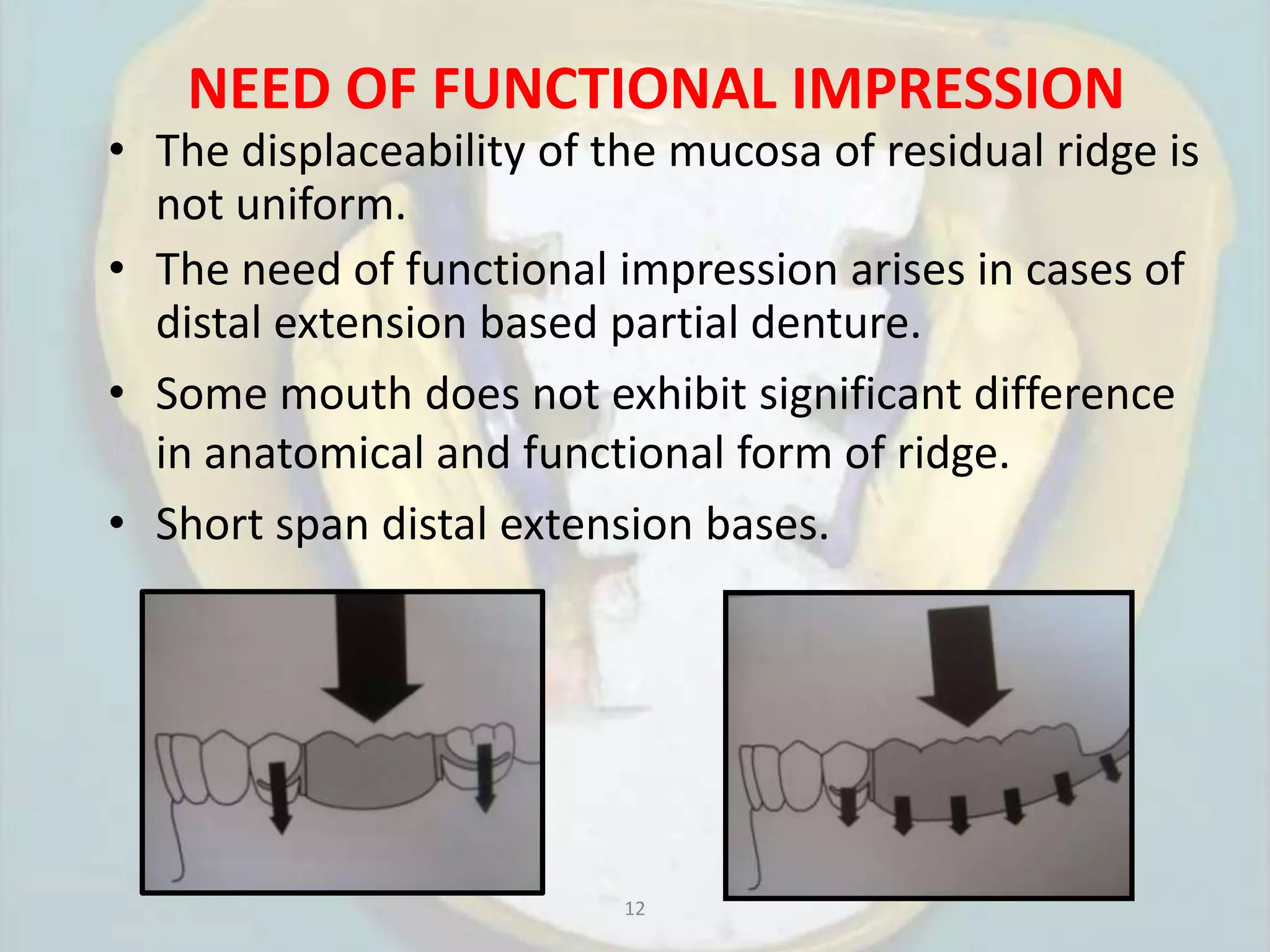 NEED OF FUNCTIONAL IMPRESSION

• The displaceability of the mucosa of residual ridge is not uniform.

• The need of functional impression arises in cases of distal extension based partial denture.

• Some mouth does not exhibit significant difference in anatomical and functional form of ridge.

• Short span distal extension bases.

12